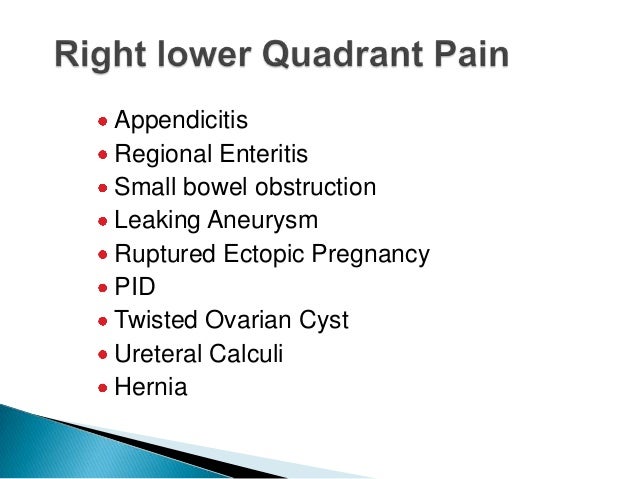 Right lower Quadrant Pain

- Appendicitis
- Regional Enteritis
- Small bowel obstruction
- Leaking Aneurysm
- Ruptured Ectopic Pregnancy
- PID
- Twisted Ovarian Cyst
- Ureteral Calculi
- Hernia